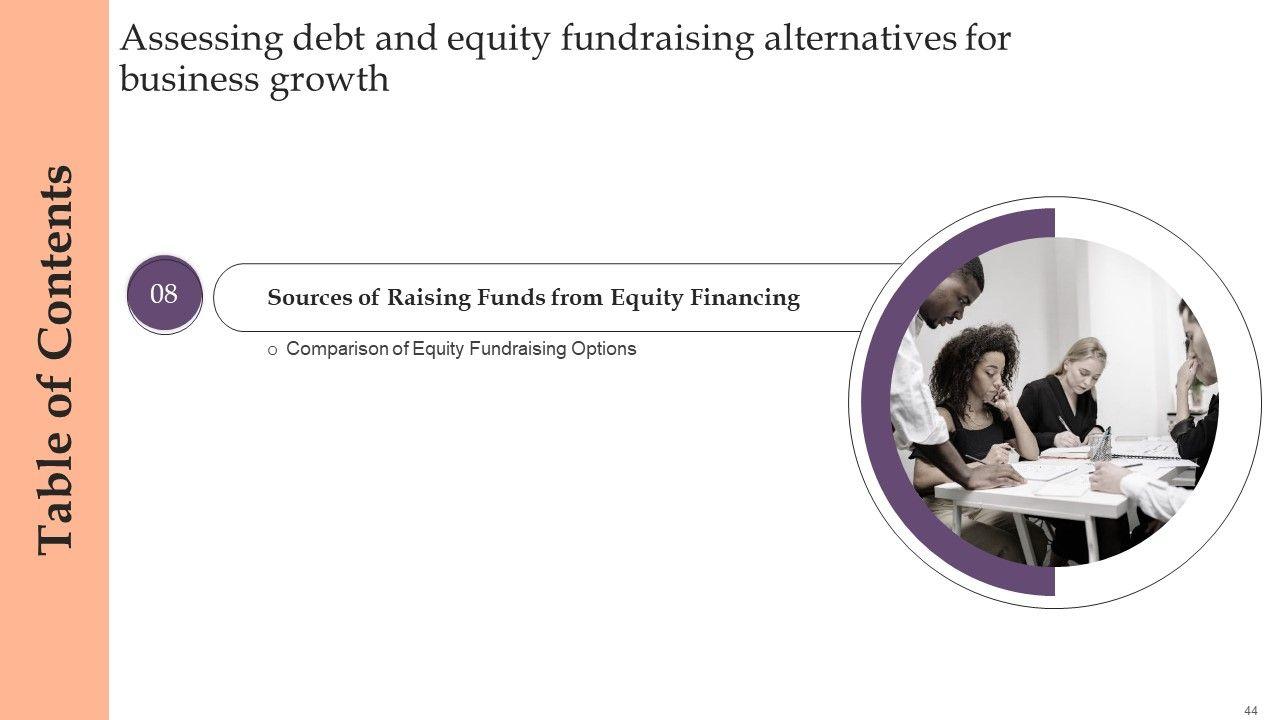 Table of Contents

Assessing debt and equity fundraising alternatives for business growth

08

Sources of Raising Funds from Equity Financing

o Comparison of Equity Fundraising Options

44